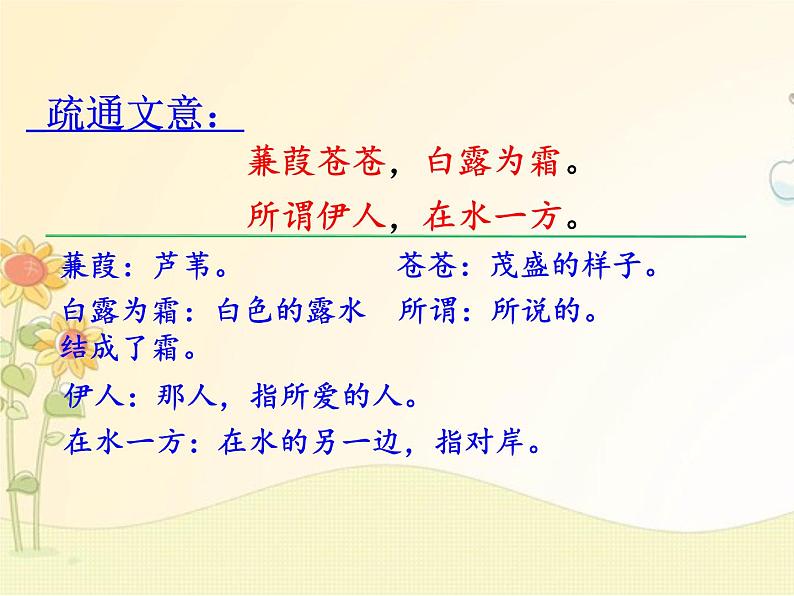 疏通文意：

蒹葭苍苍，白露为霜。

所谓伊人，在水一方。

蒹葭：芦苇。

苍苍：茂盛的样子。

白露为霜：白色的露水结成了霜。

所谓：所说的。

伊人：那人，指所爱的人。

在水一方：在水的另一边，指对岸。